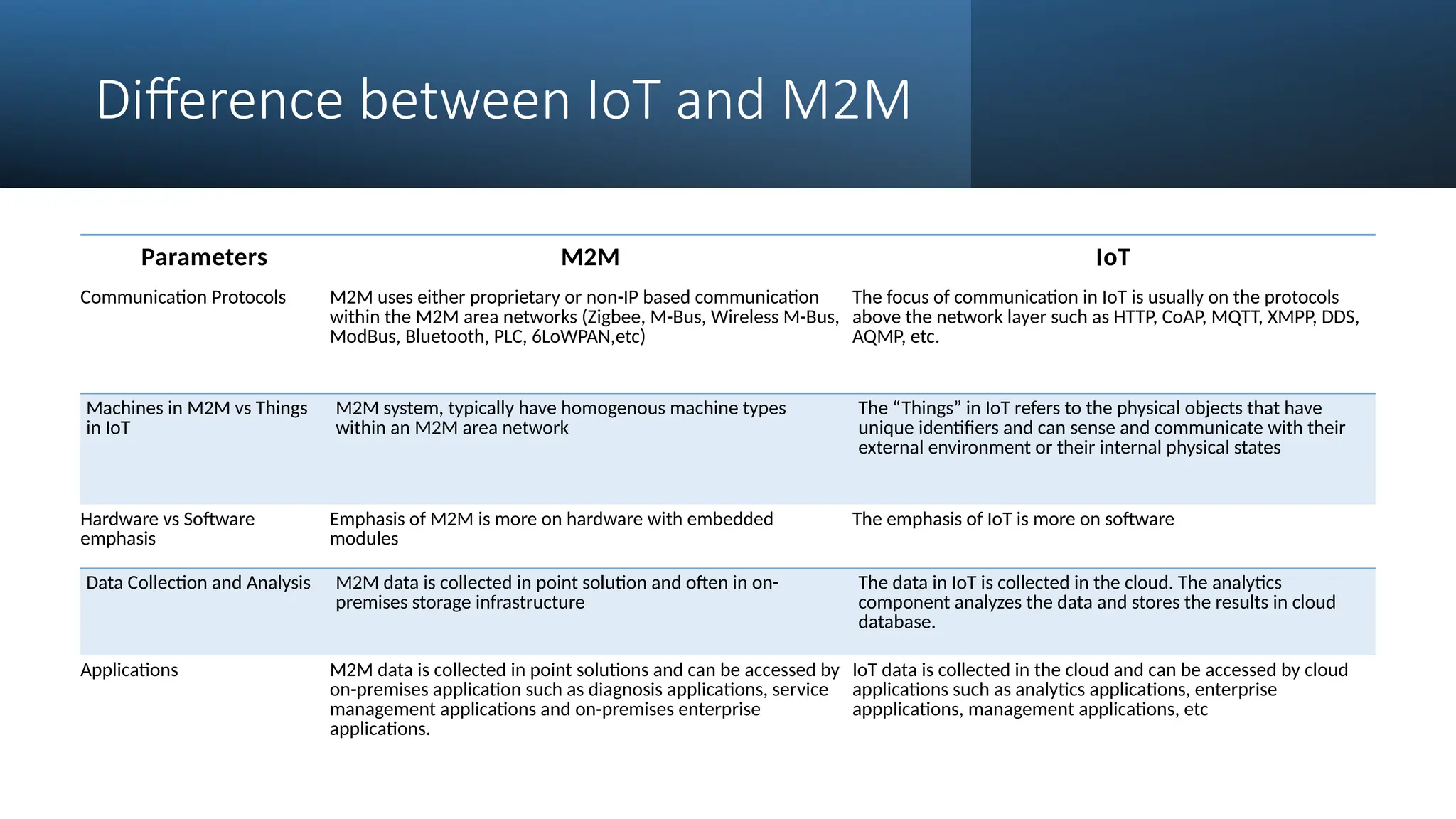 Difference between IoT and M2M

| Parameters | M2M | IoT |
|---|---|---|
| Communication Protocols | M2M uses either proprietary or non-IP based communication within the M2M area networks (Zigbee, M-Bus, Wireless M-Bus, ModBus, Bluetooth, PLC, 6LoWPAN,etc) | The focus of communication in IoT is usually on the protocols above the network layer such as HTTP, CoAP, MQTT, XMPP, DDS, AQMP, etc. |
| Machines in M2M vs Things in IoT | M2M system, typically have homogenous machine types within an M2M area network | The “Things” in IoT refers to the physical objects that have unique identifiers and can sense and communicate with their external environment or their internal physical states |
| Hardware vs Software emphasis | Emphasis of M2M is more on hardware with embedded modules | The emphasis of IoT is more on software |
| Data Collection and Analysis | M2M data is collected in point solution and often in on-premises storage infrastructure | The data in IoT is collected in the cloud. The analytics component analyzes the data and stores the results in cloud database. |
| Applications | M2M data is collected in point solutions and can be accessed by on-premises application such as diagnosis applications, service management applications and on-premises enterprise applications. | IoT data is collected in the cloud and can be accessed by cloud applications such as analytics applications, enterprise appplications, management applications, etc |